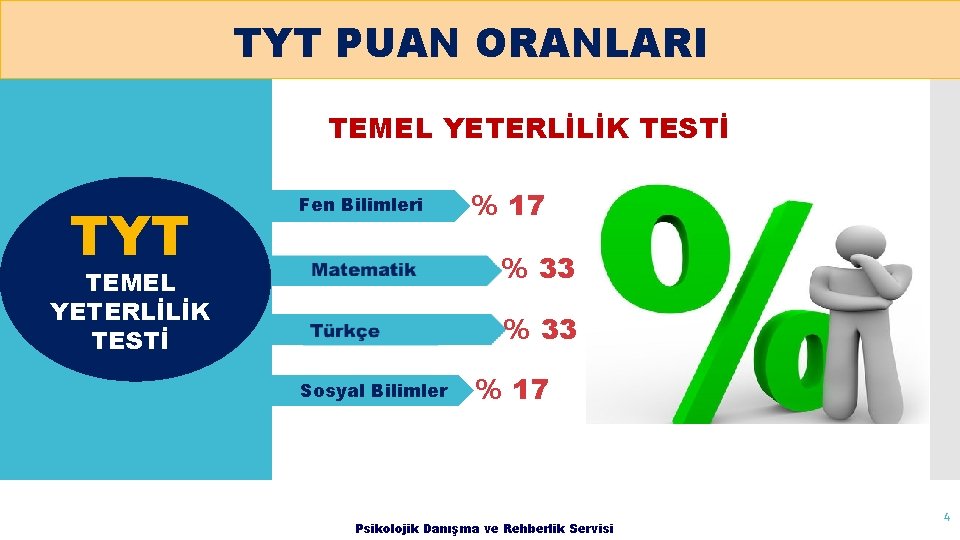 TYT PUAN ORANLARI

TEMEL YETERLİLİK TESTİ

TYT
TEMEL YETERLİLİK TESTİ

Fen Bilimleri % 17

Matematik % 33

Türkçe % 33

Sosyal Bilimler % 17

Psikolojik Danışma ve Rehberlik Servisi

4